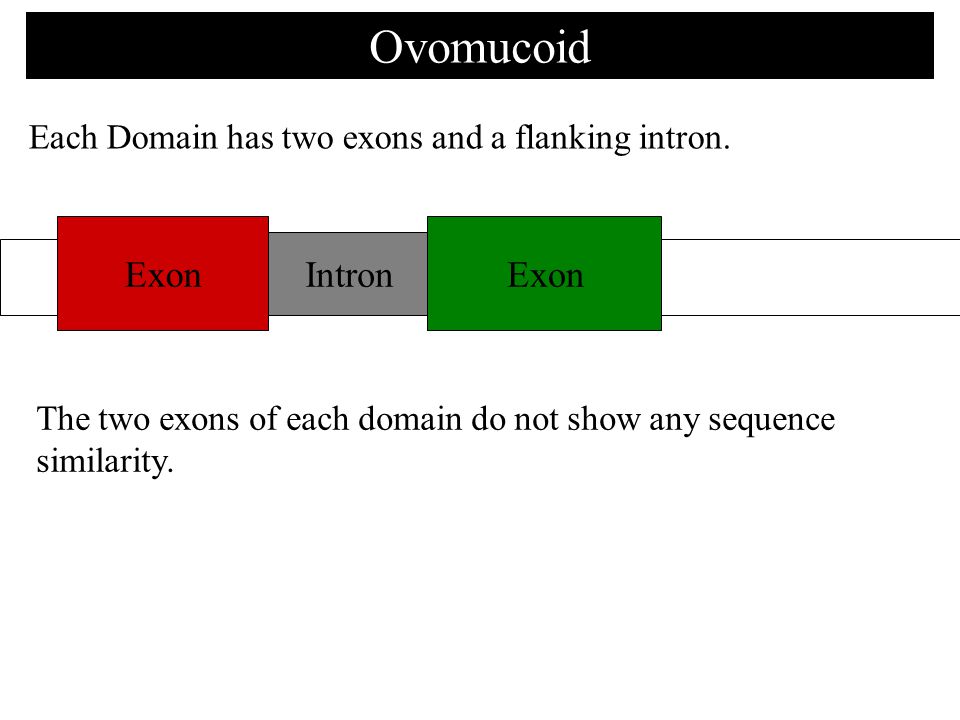 Ovomucoid

Each Domain has two exons and a flanking intron.

Exon Intron Exon

The two exons of each domain do not show any sequence similarity.